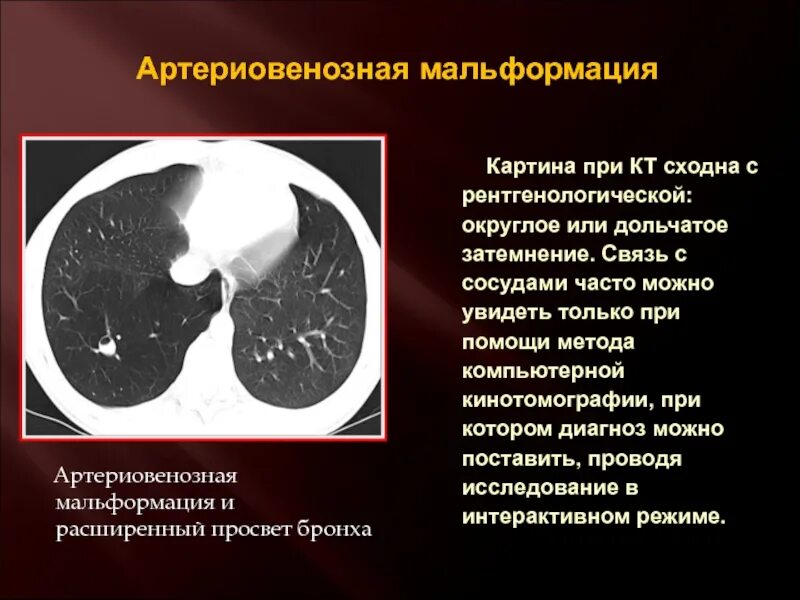 Артериовенозная мальформация

Картина при КТ сходна с рентгенологической: округлое или дольчатое затемнение. Связь с сосудами часто можно увидеть только при помощи метода компьютерной кинотомографии, при котором диагноз можно поставить, проводя исследование в интерактивном режиме.

Артериовенозная мальформация и расширенный просвет бронха